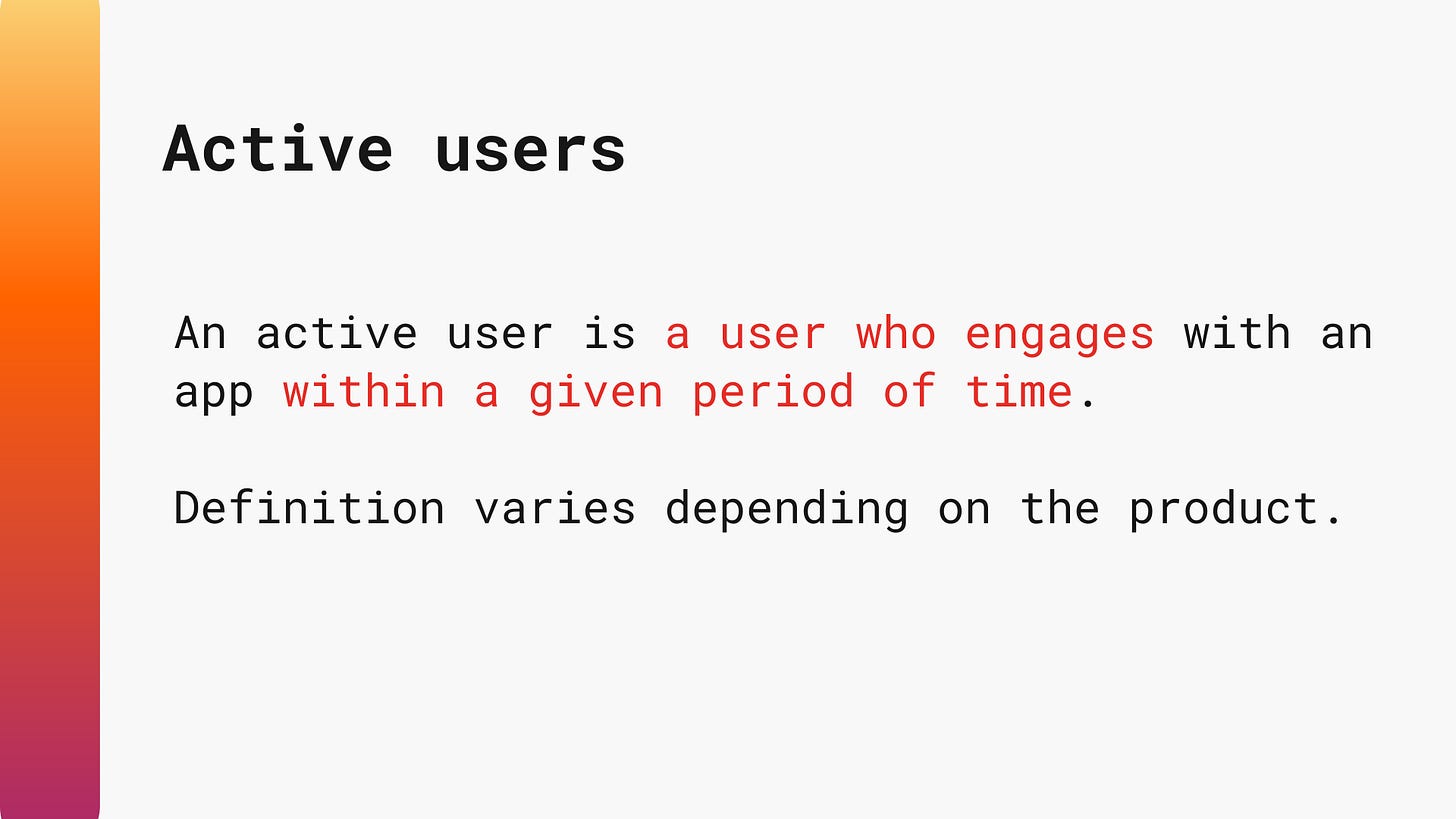 Active users

An active user is a user who engages with an app within a given period of time.

Definition varies depending on the product.